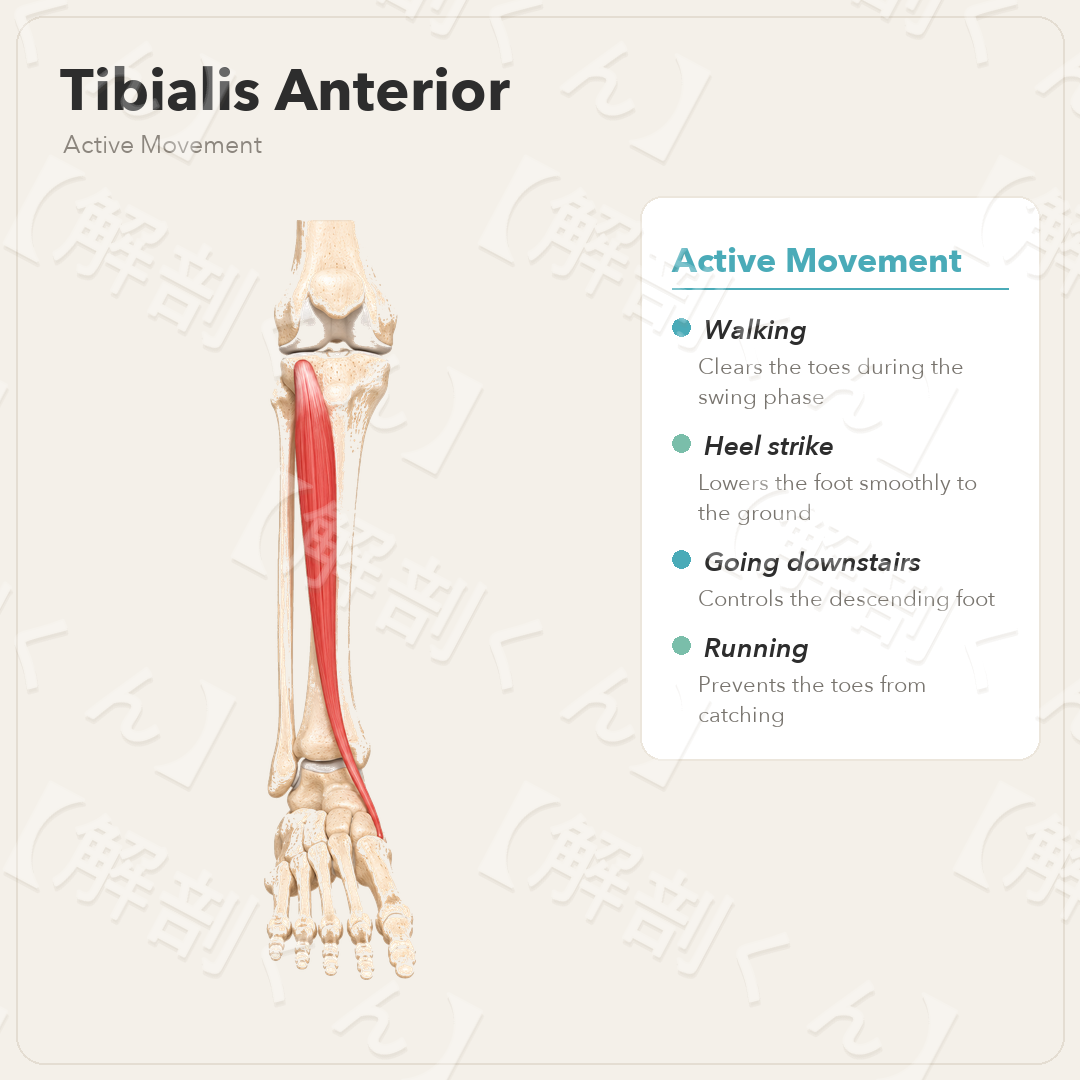 Tibialis Anterior

Active Movement

Active Movement

Walking
Clears the toes during the swing phase

Heel strike
Lowers the foot smoothly to the ground

Going downstairs
Controls the descending foot

Running
Prevents the toes from catching

【解剖くん】